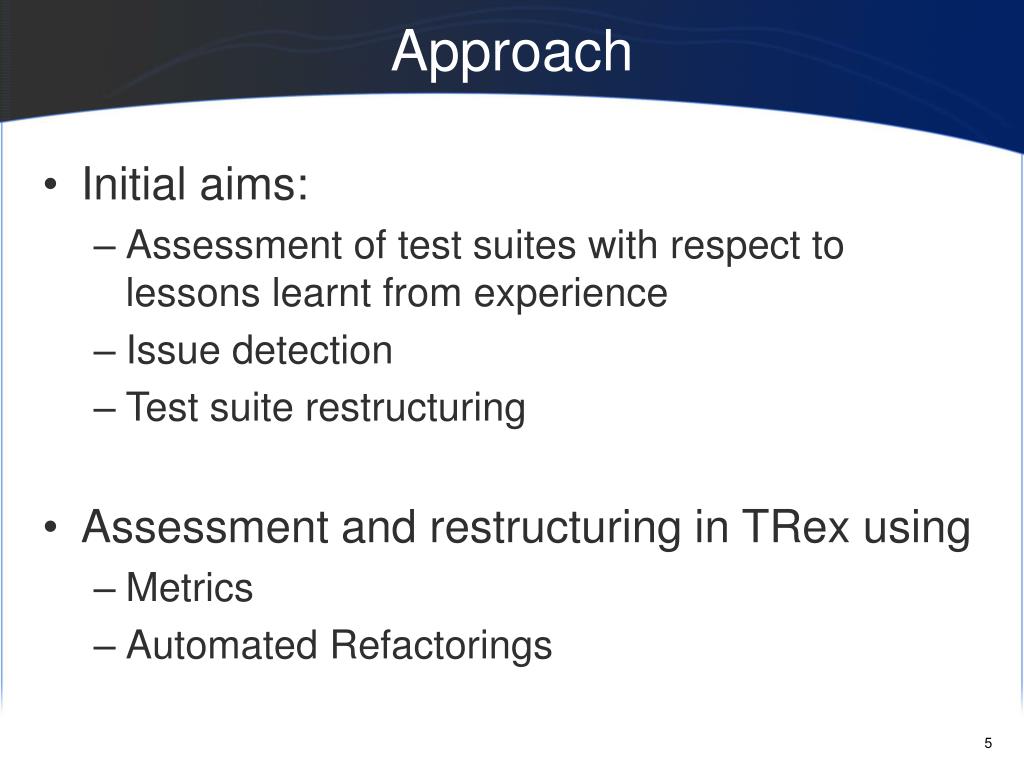 Approach

• Initial aims:
– Assessment of test suites with respect to lessons learnt from experience
– Issue detection
– Test suite restructuring

• Assessment and restructuring in TRex using
– Metrics
– Automated Refactorings

5